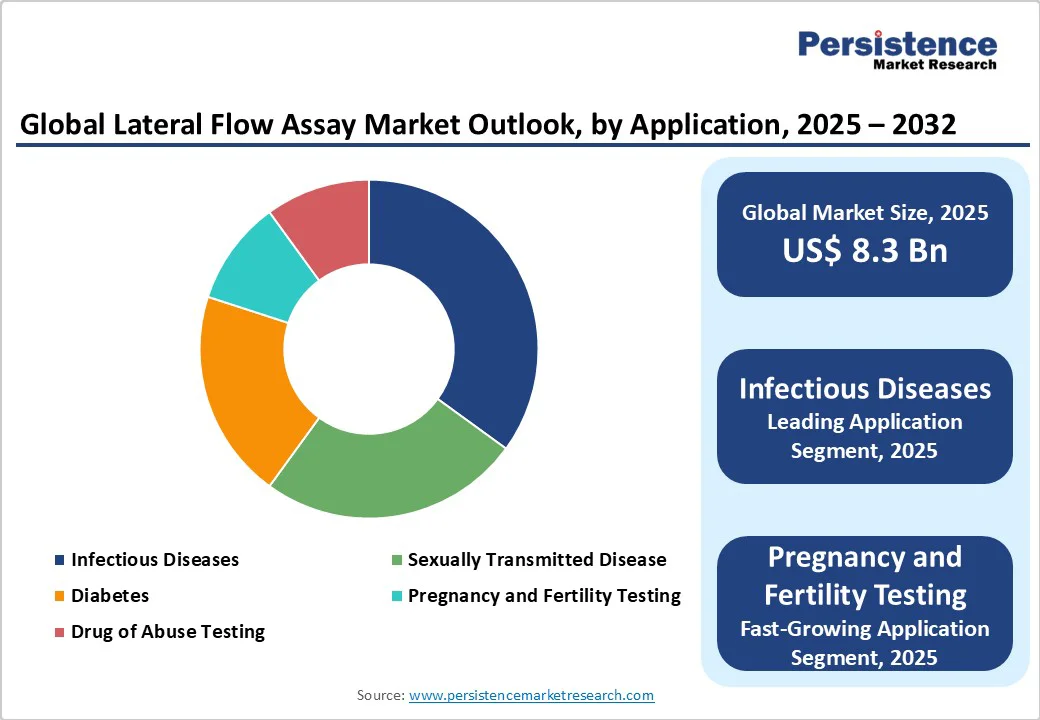 Persistence
Market Research

Global Lateral Flow Assay Market Outlook, by Application, 2025 – 2032

Infectious Diseases
Sexually Transmitted Disease
Diabetes
Pregnancy and Fertility Testing
Drug of Abuse Testing

Global Market Size, 2025
US$ 8.3 Bn

Infectious Diseases
Leading Application Segment, 2025

Pregnancy and Fertility Testing
Fast-Growing Application Segment, 2025

Source: www.persistencemarketresearch.com